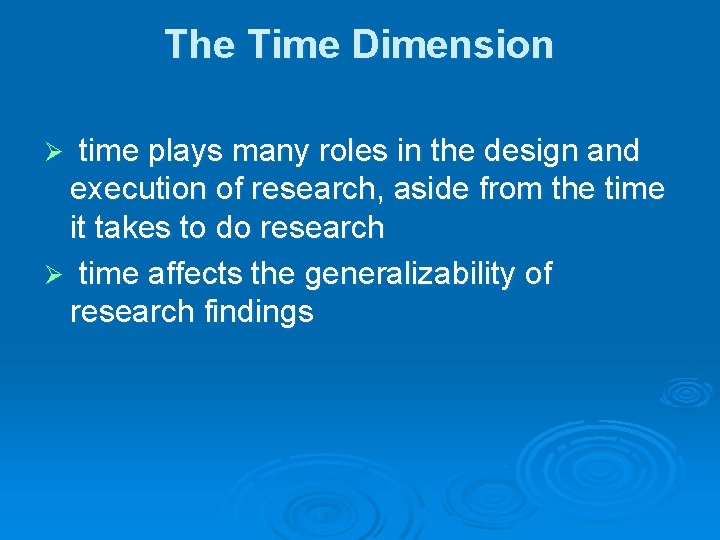 The Time Dimension

➢ time plays many roles in the design and execution of research, aside from the time it takes to do research

➢ time affects the generalizability of research findings